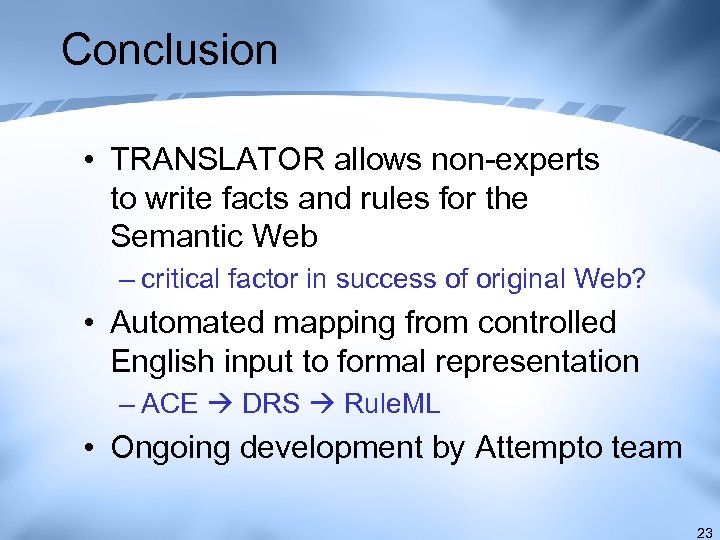 Conclusion

• TRANSLATOR allows non-experts to write facts and rules for the Semantic Web

– critical factor in success of original Web?

• Automated mapping from controlled English input to formal representation

– ACE → DRS → RuleML

• Ongoing development by Attempto team

23